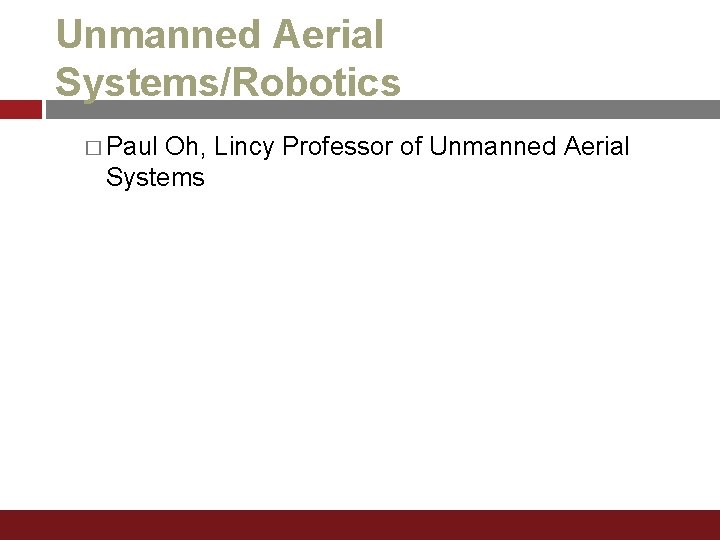 Unmanned Aerial Systems/Robotics

□ Paul Oh, Lincy Professor of Unmanned Aerial Systems